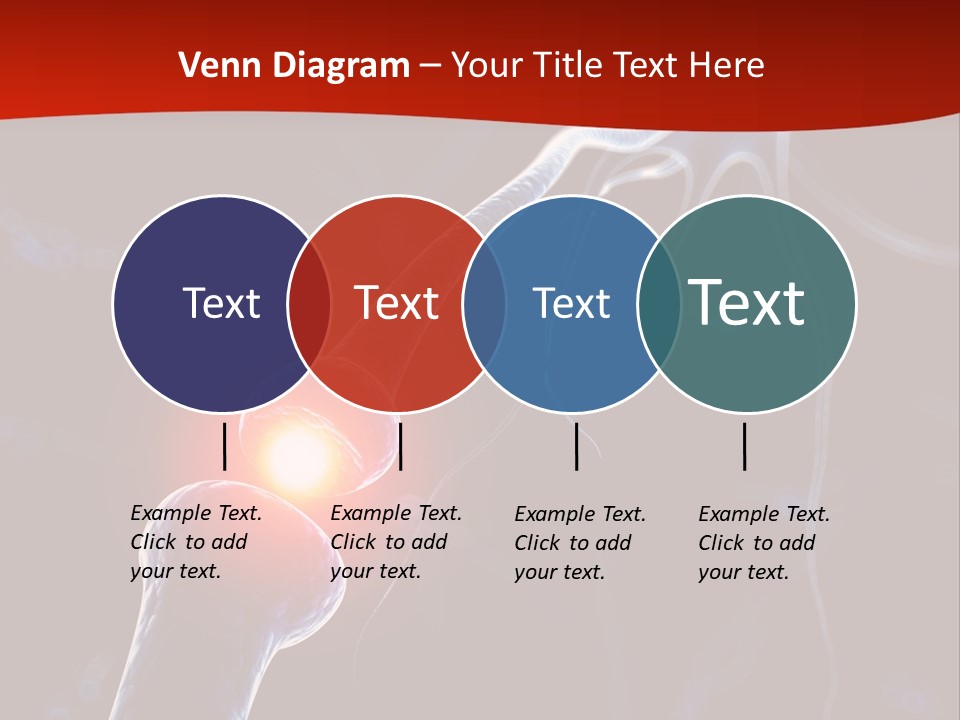 Venn Diagram – Your Title Text Here

Text

Text

Text

Text

Example Text. Click to add your text.

Example Text. Click to add your text.

Example Text. Click to add your text.

Example Text. Click to add your text.